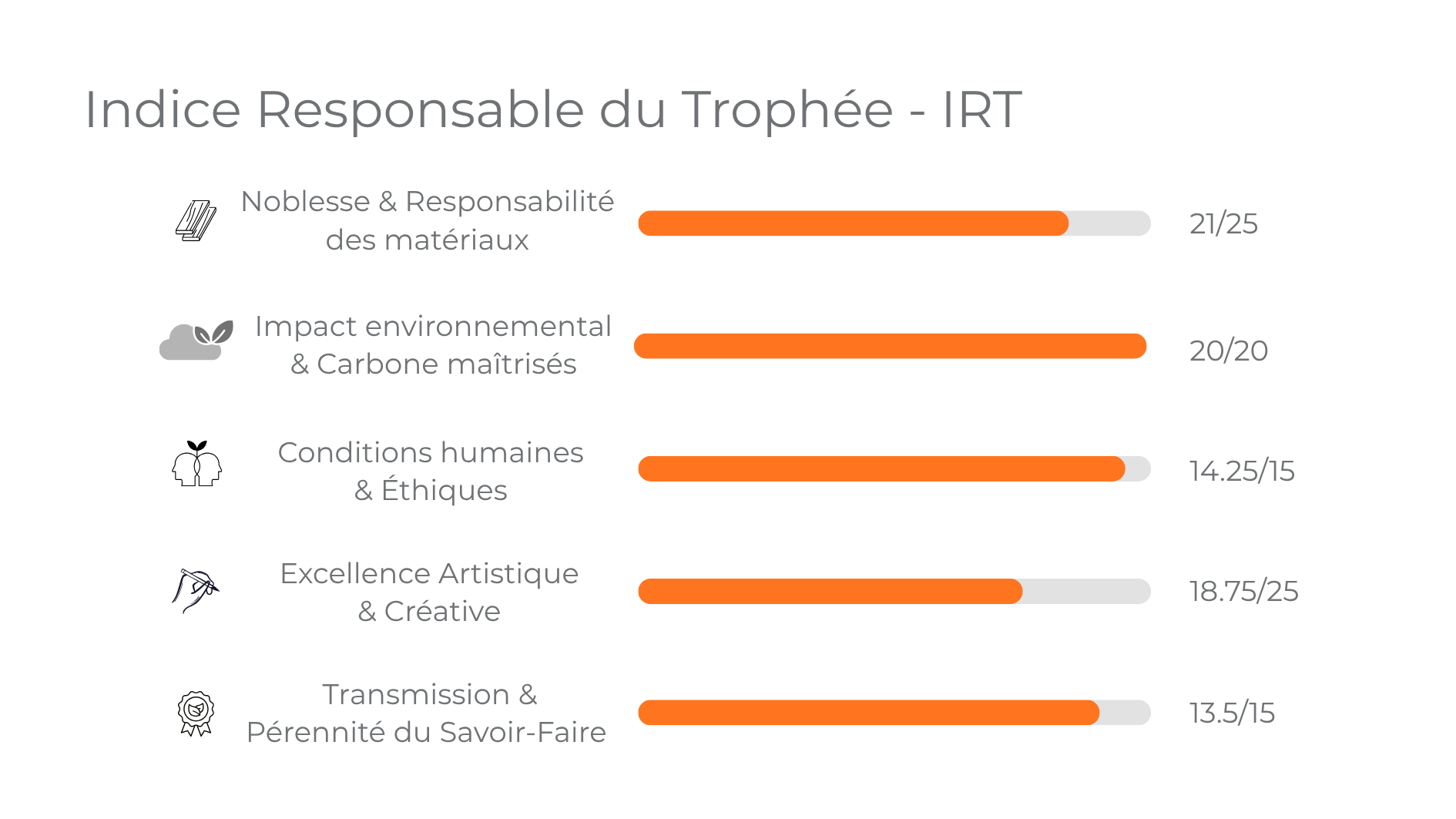 Indice Responsable du Trophée - IRT

Noblesse & Responsabilité des matériaux 21/25

Impact environnemental & Carbone maîtrisés 20/20

Conditions humaines & Éthiques 14.25/15

Excellence Artistique & Créative 18.75/25

Transmission & Pérennité du Savoir-Faire 13.5/15